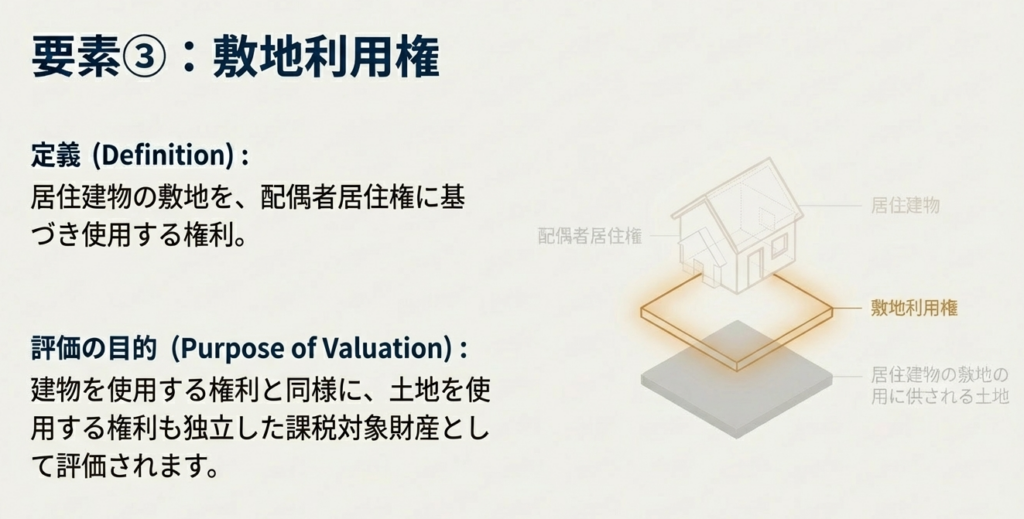 要素③：敷地利用権

定義 (Definition) :
居住建物の敷地を、配偶者居住権に基づき使用する権利。

評価の目的 (Purpose of Valuation) :
建物を使用する権利と同様に、土地を使用する権利も独立した課税対象財産として評価されます。

配偶者居住権

居住建物

敷地利用権

居住建物の敷地の用に供される土地